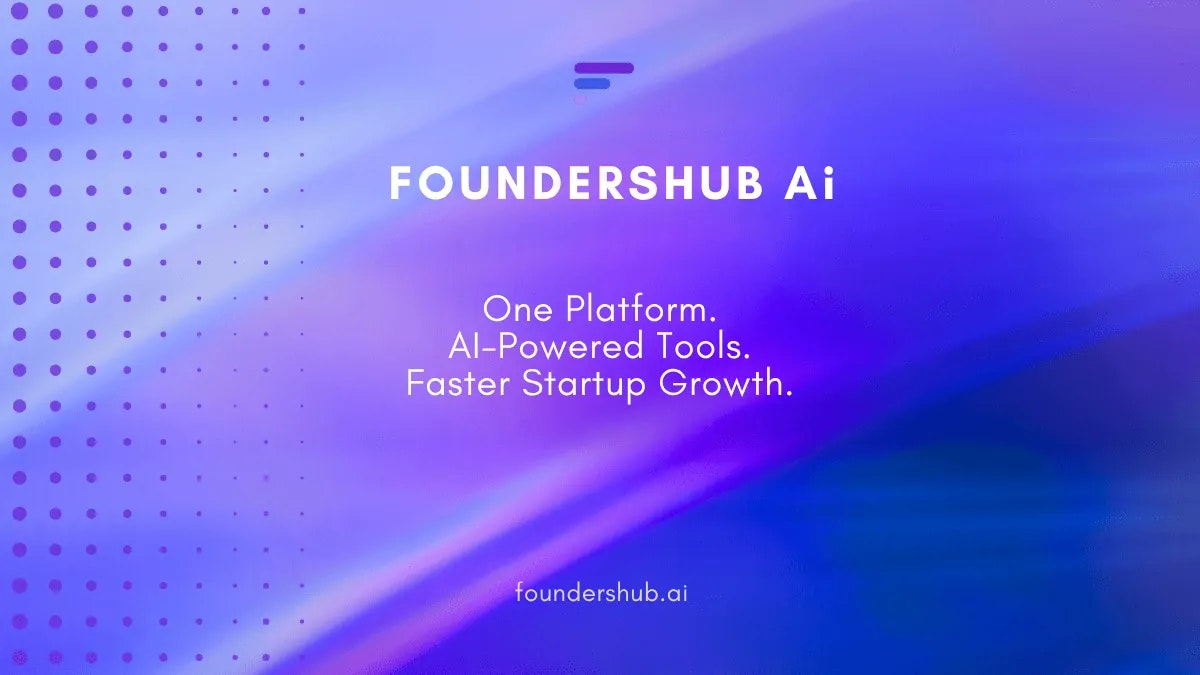 FOUNDERSHUB Ai

One Platform.
AI-Powered Tools.
Faster Startup Growth.

foundershub.ai